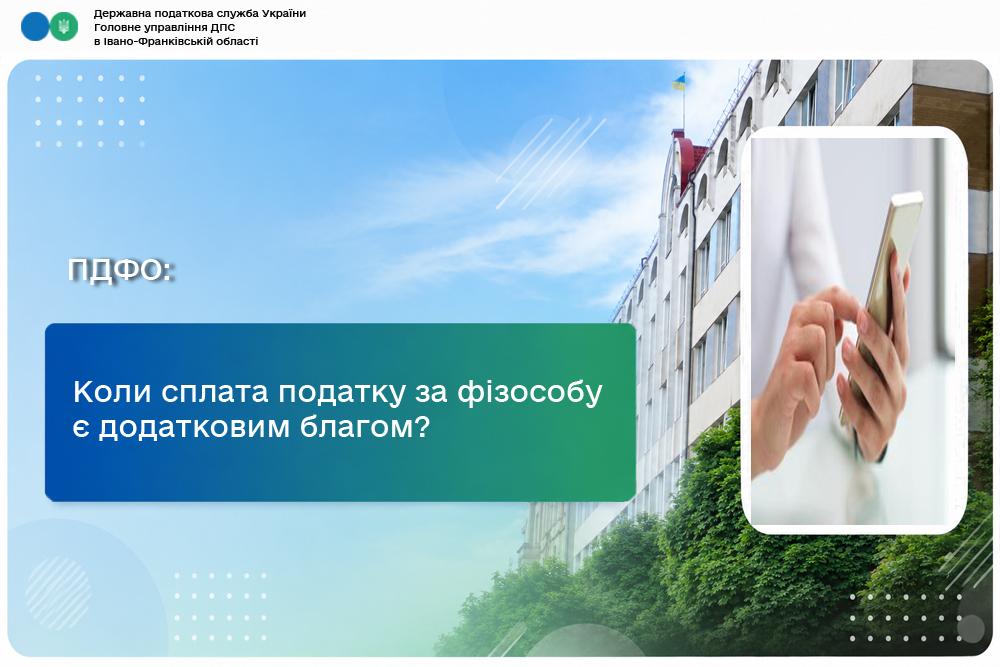 Державна податкова служба України
Головне управління ДПС
в Івано-Франківській області

ПДФО:

Коли сплата податку за фізособу є додатковим благом?